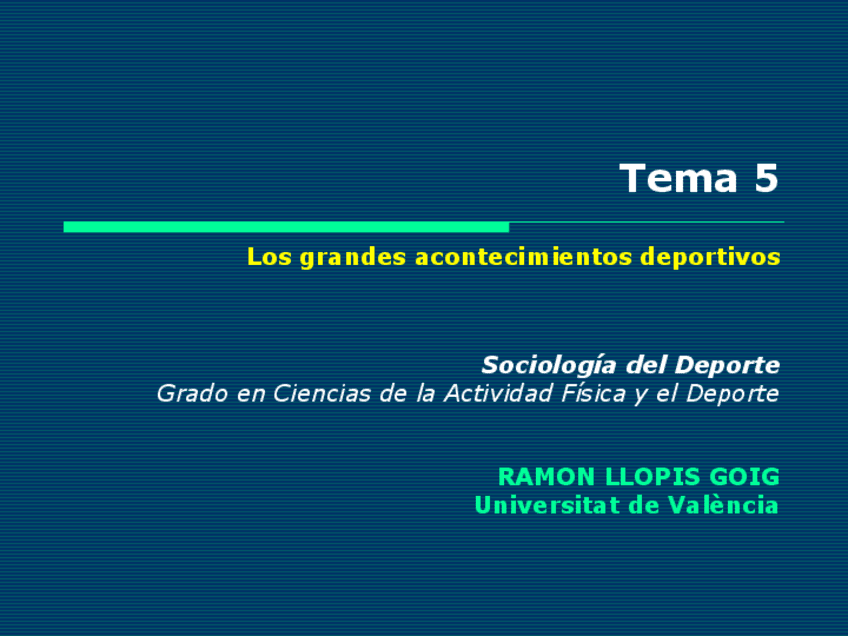 Tema 5

Los grandes acontecimientos deportivos

Sociología del Deporte
Grado en Ciencias de la Actividad Física y el Deporte

RAMON LLOPIS GOIG
Universitat de València